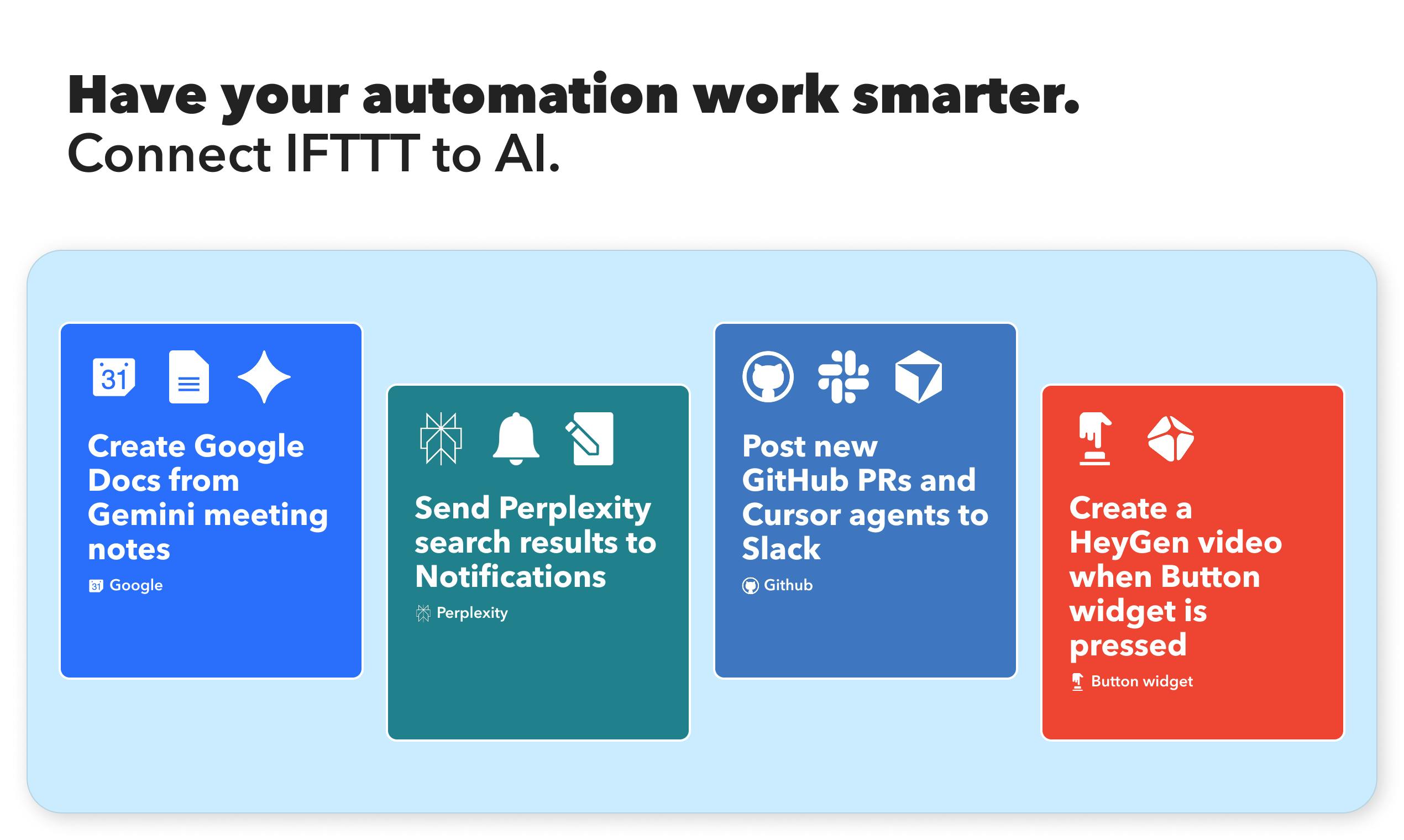 Have your automation work smarter.
Connect IFTTT to AI.

31

Create Google Docs from Gemini meeting notes

Google

Send Perplexity search results to Notifications

Perplexity

Post new GitHub PRs and Cursor agents to Slack

Github

Create a HeyGen video when Button widget is pressed

Button widget